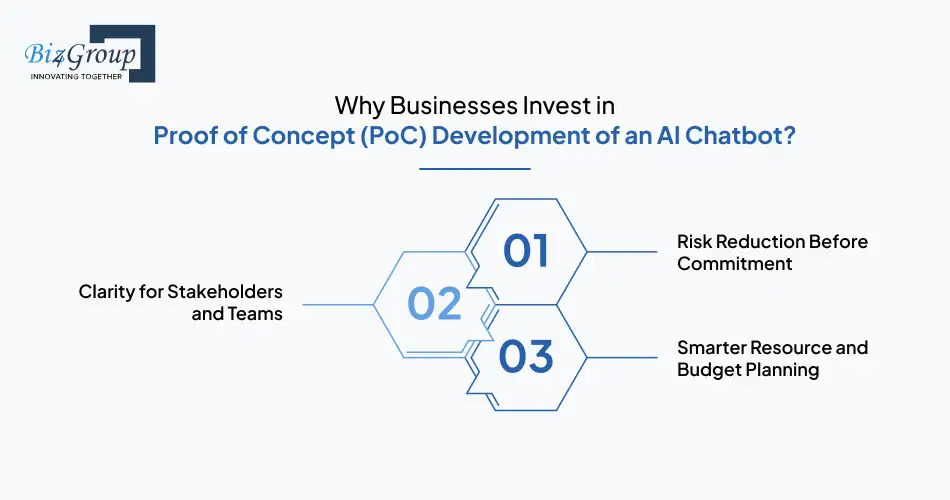 Biz4Group
INNOVATING TOGETHER

Why Businesses Invest in
Proof of Concept (PoC) Development of an AI Chatbot?

01
Risk Reduction Before Commitment

02
Clarity for Stakeholders and Teams

03
Smarter Resource and Budget Planning